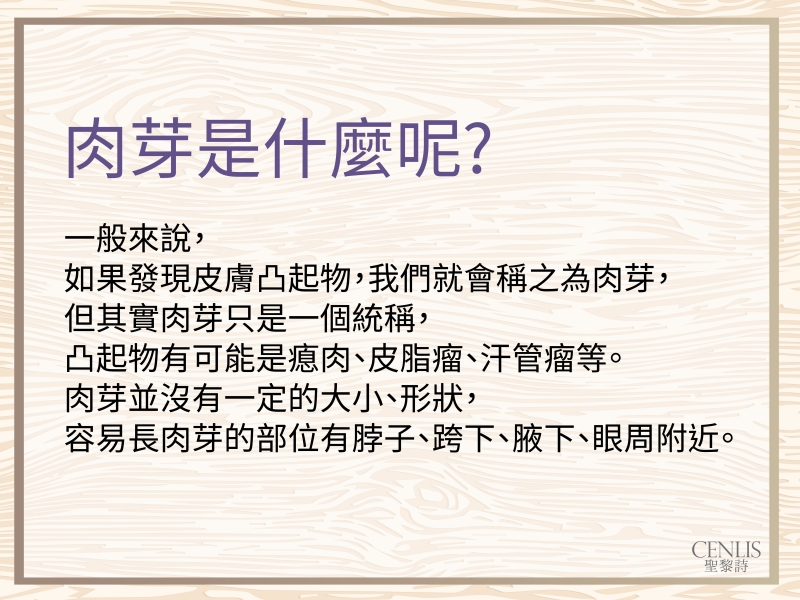 肉芽是什麼呢?

一般來說，
如果發現皮膚凸起物，我們就會稱之為肉芽，
但其實肉芽只是一個統稱，
凸起物有可能是瘜肉、皮脂瘤、汗管瘤等。
肉芽並沒有一定的大小、形狀，
容易長肉芽的部位有脖子、跨下、腋下、眼周附近。

CENLIS
聖黎詩